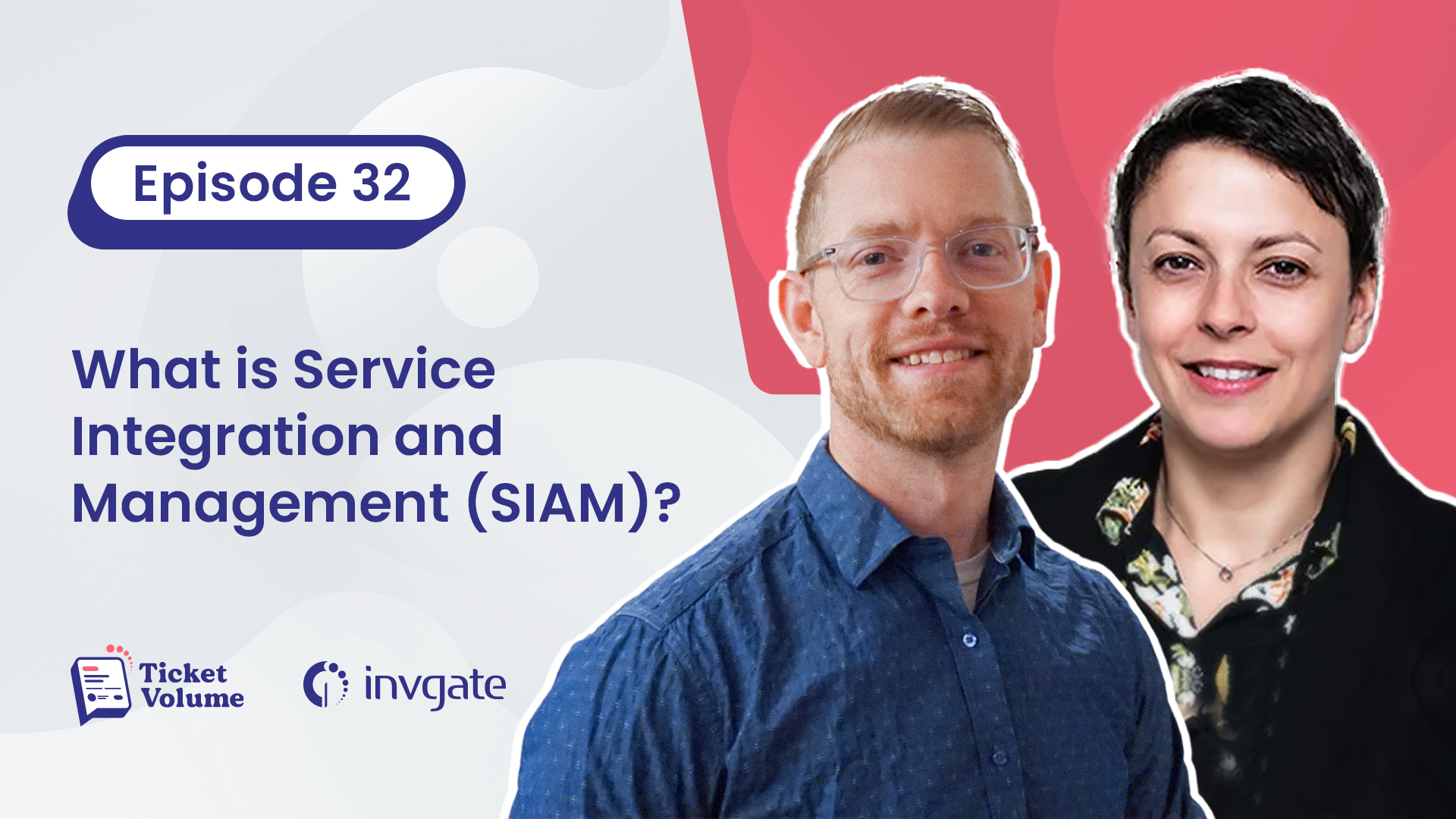 Episode 32

What is Service Integration and Management (SIAM)?

Ticket Volume

invgate